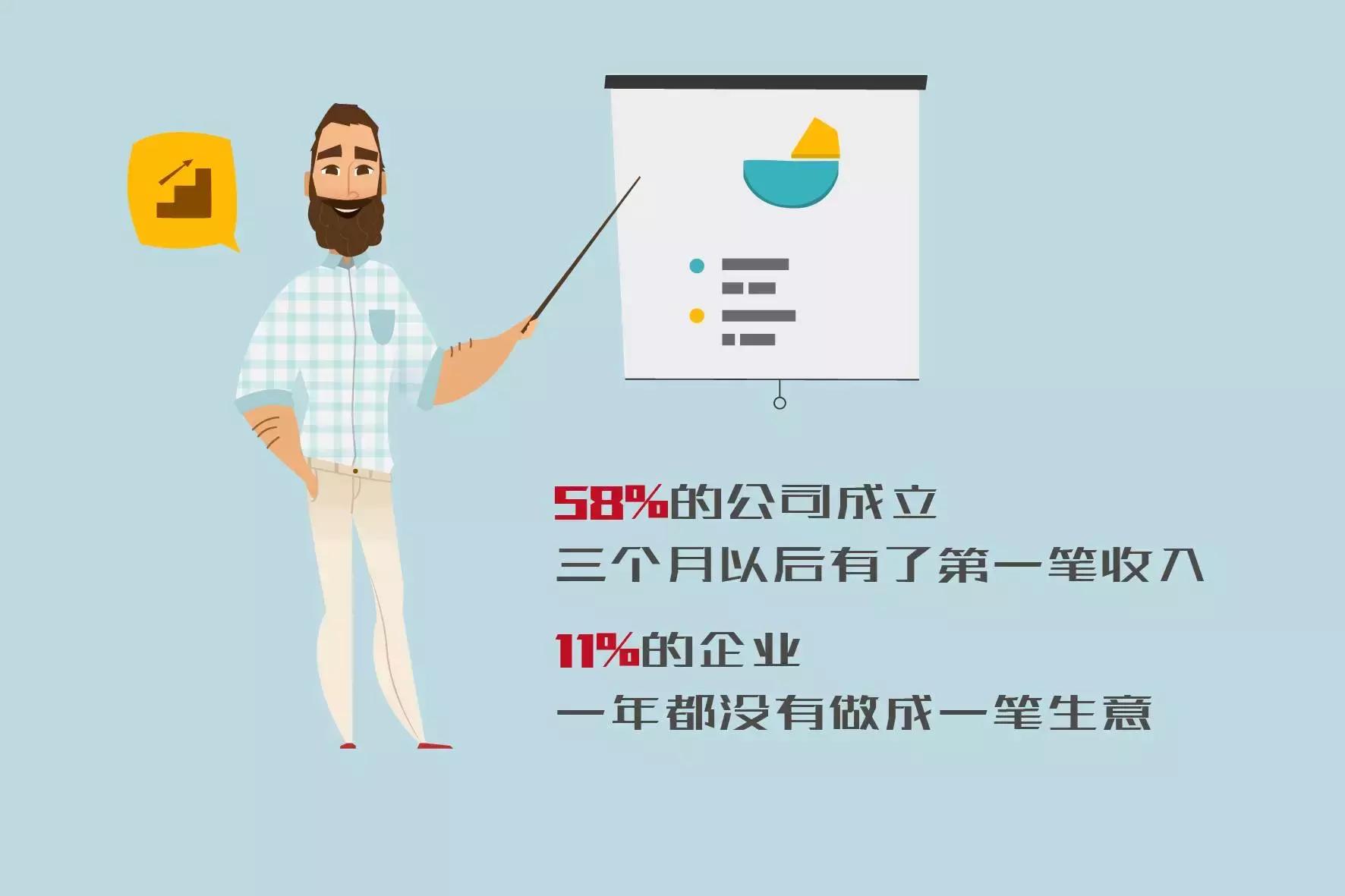 58%的公司成立
三个月以后有了第一笔收入

11%的企业
一年都没有做成一笔生意